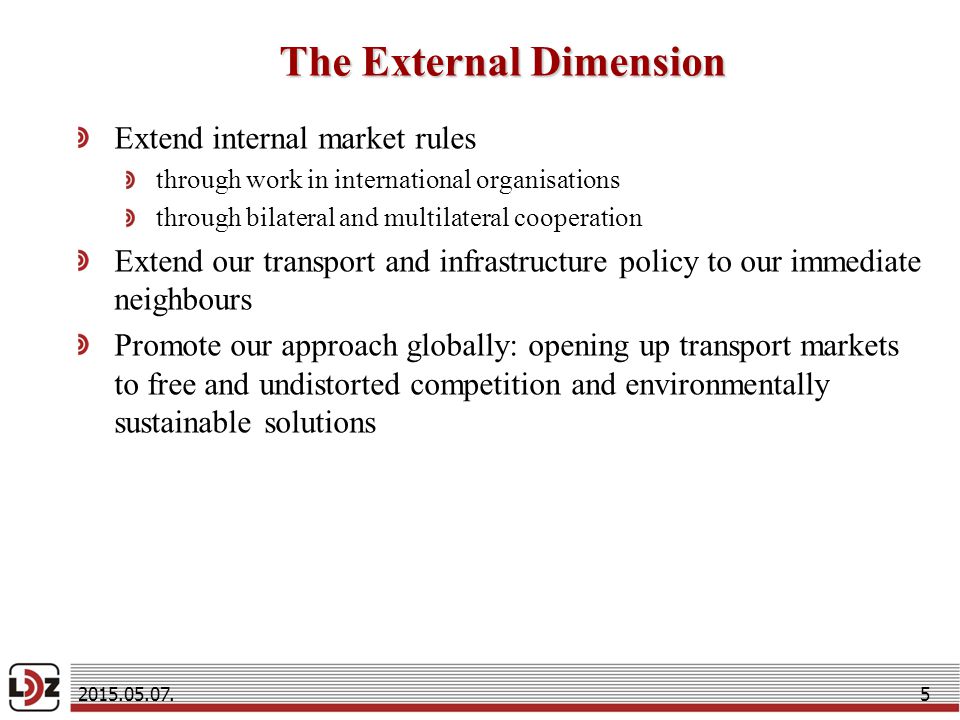 The External Dimension

Extend internal market rules

through work in international organisations

through bilateral and multilateral cooperation

Extend our transport and infrastructure policy to our immediate neighbours

Promote our approach globally: opening up transport markets to free and undistorted competition and environmentally sustainable solutions

LDZ

2015.05.07.

5